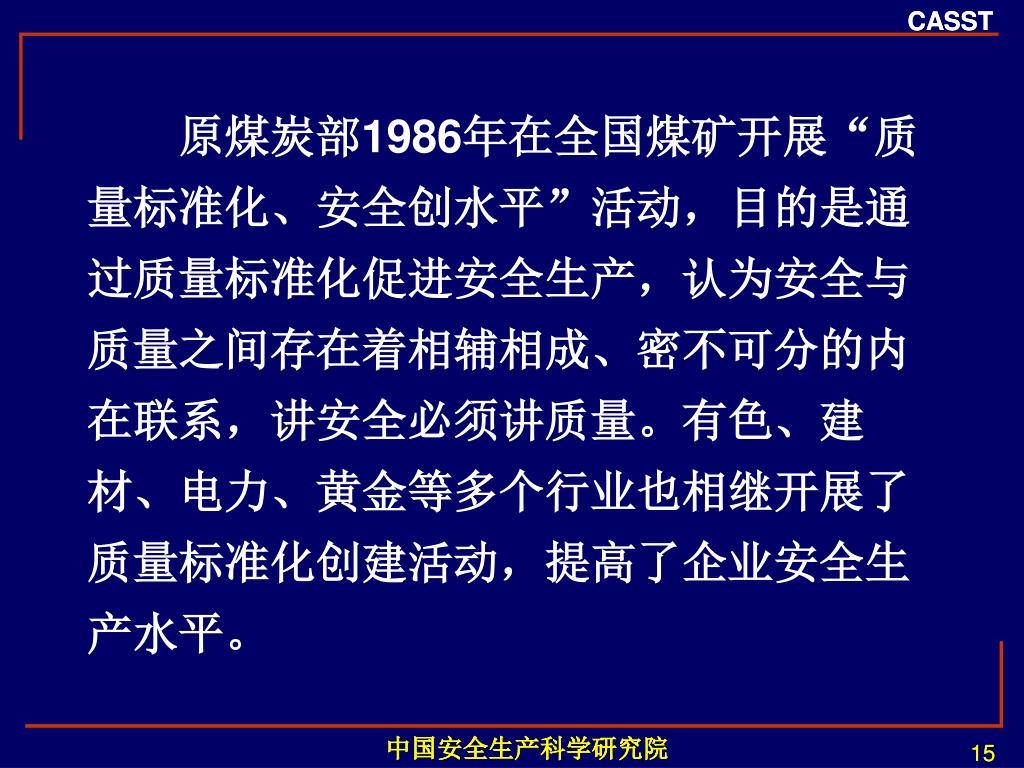 CASST

原煤炭部1986年在全国煤矿开展“质量标准化、安全创水平”活动，目的是通过质量标准化促进安全生产，认为安全与质量之间存在着相辅相成、密不可分的内在联系，讲安全必须讲质量。有色、建材、电力、黄金等多个行业也相继开展了质量标准化创建活动，提高了企业安全生产水平。

中国安全生产科学研究院

15